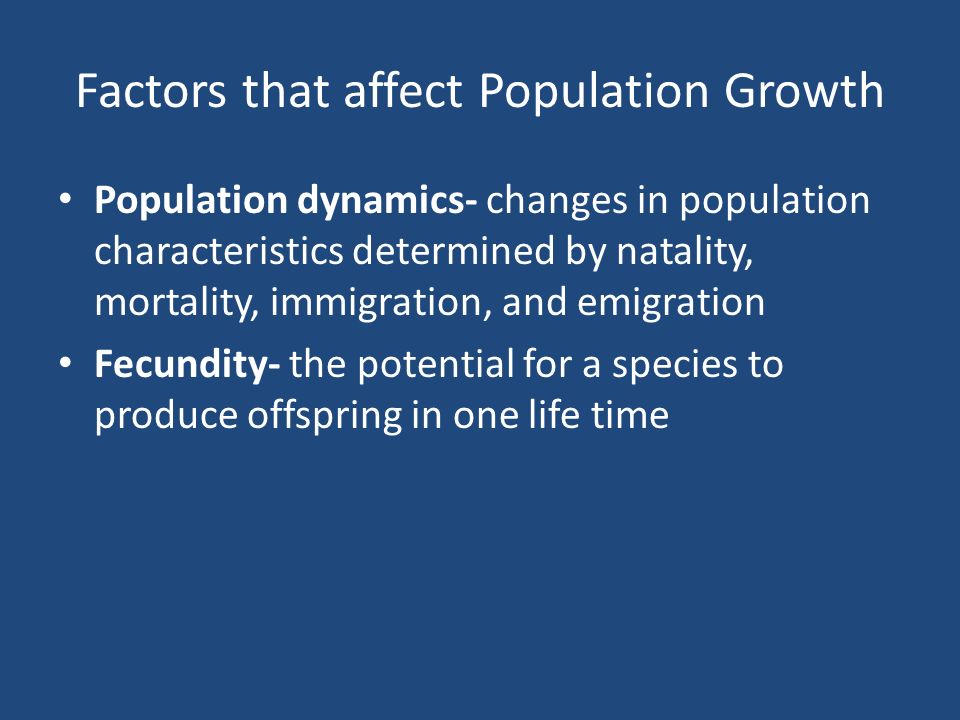 Factors that affect Population Growth

• Population dynamics- changes in population characteristics determined by natality, mortality, immigration, and emigration

• Fecundity- the potential for a species to produce offspring in one life time